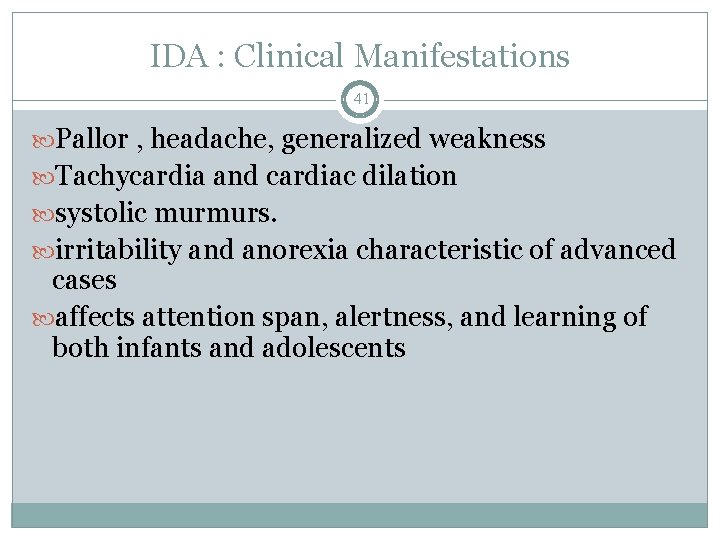 IDA : Clinical Manifestations

41

Pallor , headache, generalized weakness
Tachycardia and cardiac dilation
systolic murmurs.
irritability and anorexia characteristic of advanced cases
affects attention span, alertness, and learning of both infants and adolescents